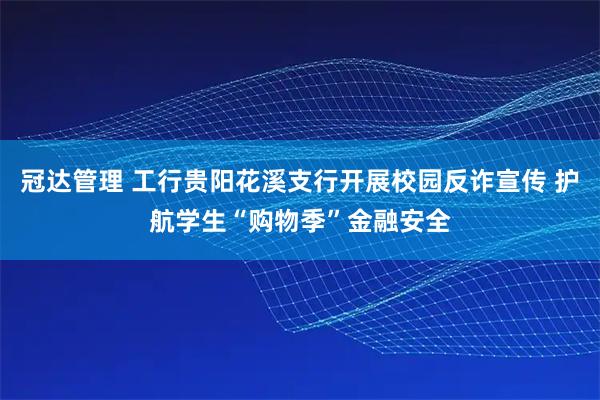 冠达管理 工行贵阳花溪支行开展校园反诈宣传 护航学生“购物季”金融安全